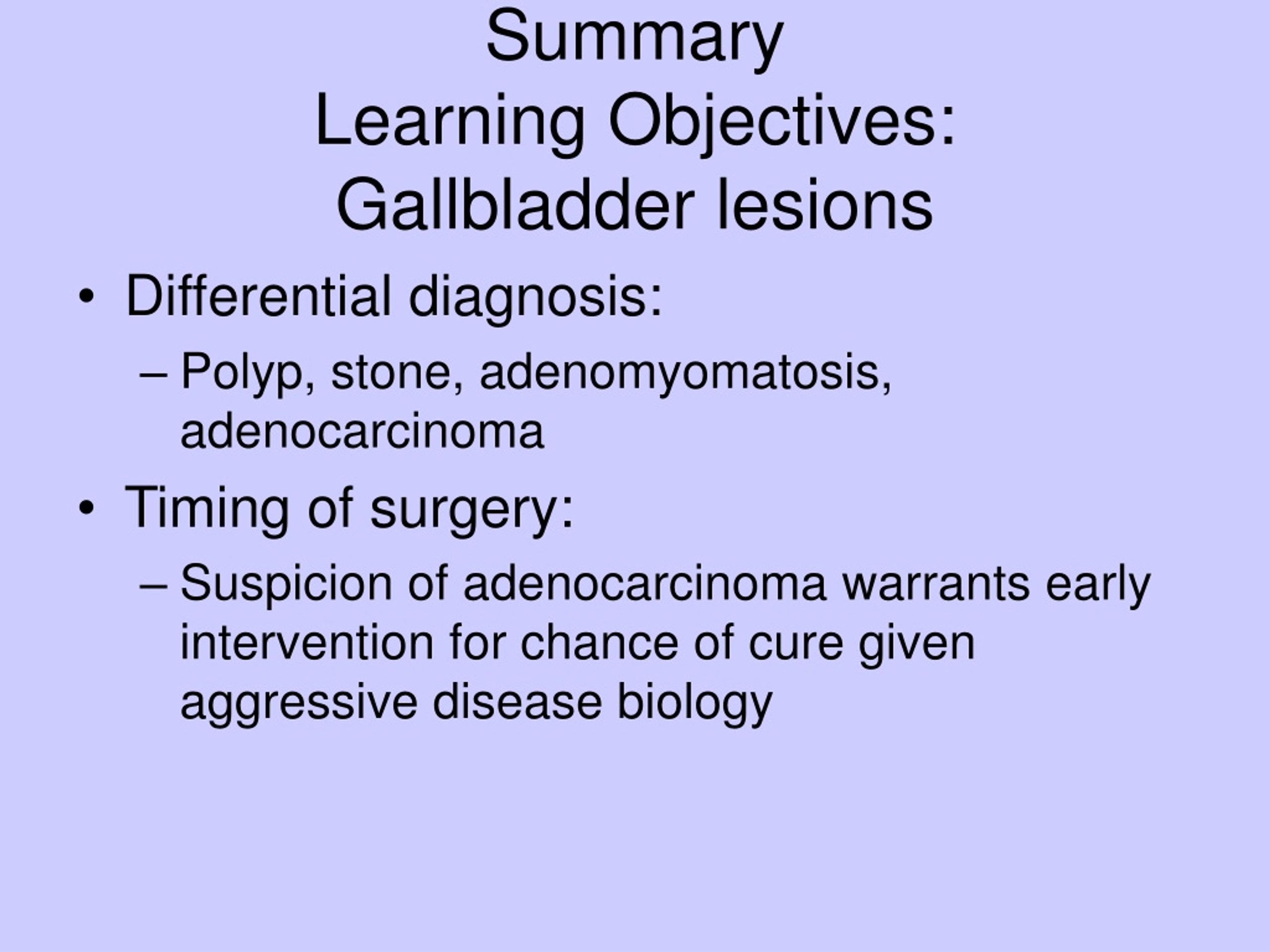 Summary
Learning Objectives:
Gallbladder lesions

• Differential diagnosis:
– Polyp, stone, adenomyomatosis, adenocarcinoma
• Timing of surgery:
– Suspicion of adenocarcinoma warrants early intervention for chance of cure given aggressive disease biology